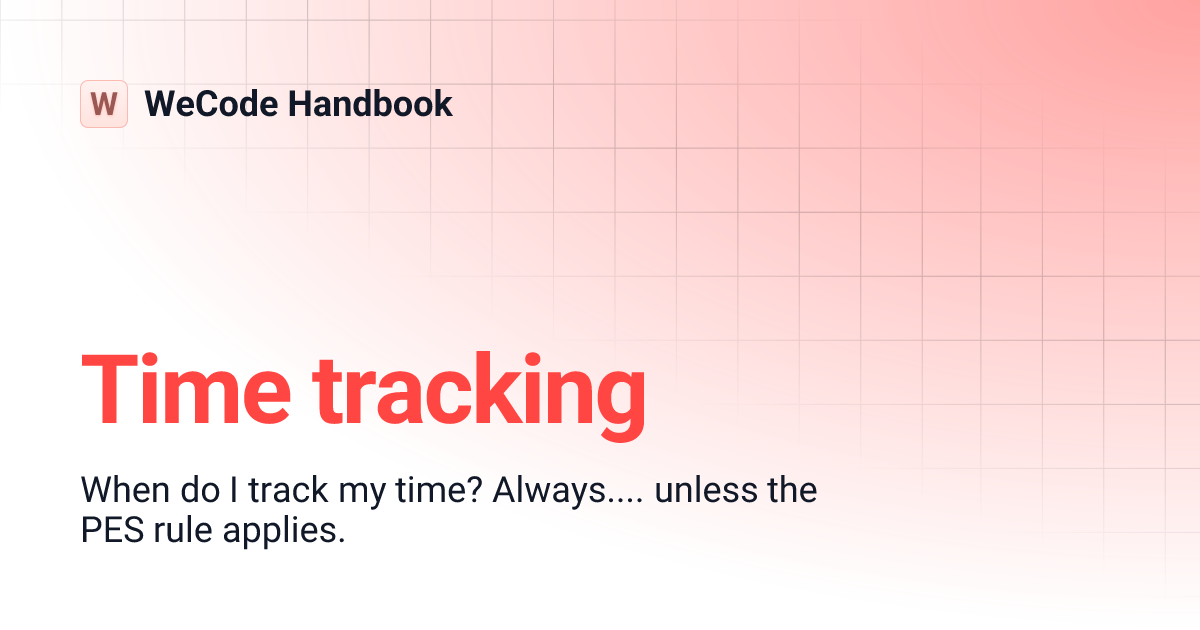 W WeCode Handbook

Time tracking

When do I track my time? Always.... unless the PES rule applies.